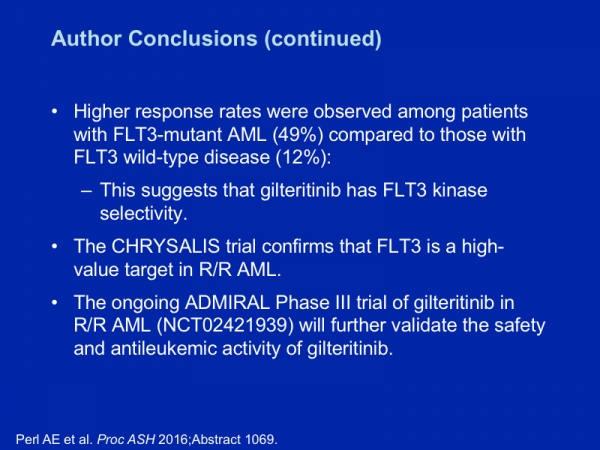 Author Conclusions (continued)

• Higher response rates were observed among patients with FLT3-mutant AML (49%) compared to those with FLT3 wild-type disease (12%):

– This suggests that gilteritinib has FLT3 kinase selectivity.

• The CHRYSALIS trial confirms that FLT3 is a high-value target in R/R AML.

• The ongoing ADMIRAL Phase III trial of gilteritinib in R/R AML (NCT02421939) will further validate the safety and antileukemic activity of gilteritinib.

Perl AE et al. Proc ASH 2016;Abstract 1069.